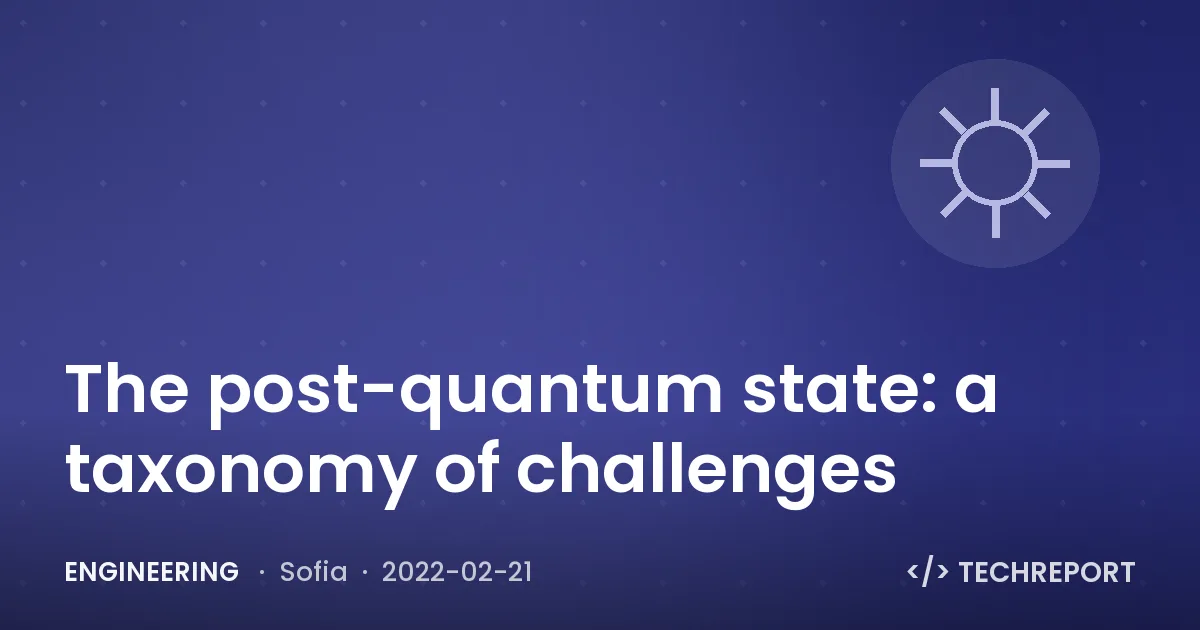 The post-quantum state: a taxonomy of challenges

ENGINEERING · Sofia · 2022-02-21

</> TECHREPORT